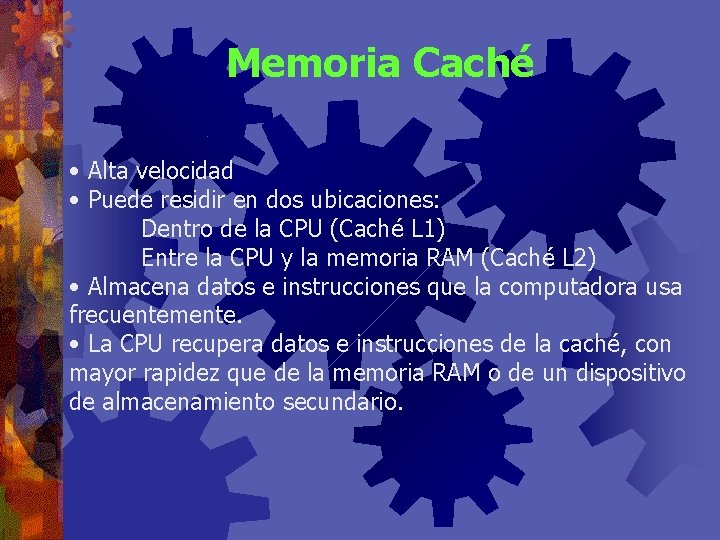 Memoria Caché

• Alta velocidad
• Puede residir en dos ubicaciones:
Dentro de la CPU (Caché L1)
Entre la CPU y la memoria RAM (Caché L2)
• Almacena datos e instrucciones que la computadora usa frecuentemente.
• La CPU recupera datos e instrucciones de la caché, con mayor rapidez que de la memoria RAM o de un dispositivo de almacenamiento secundario.